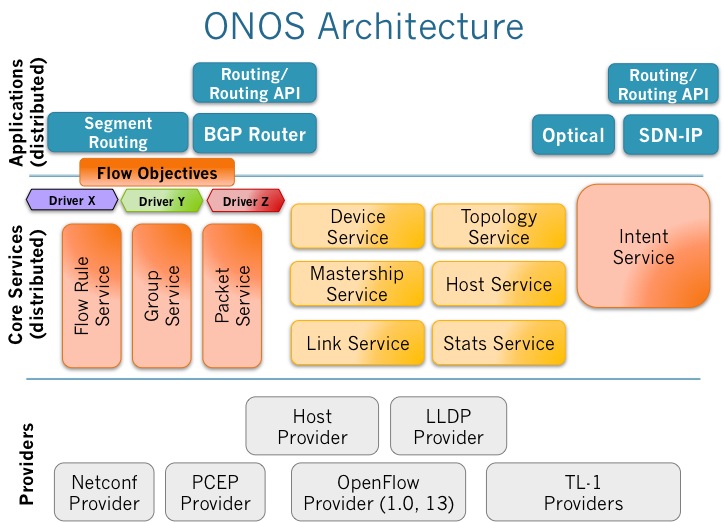 ONOS Architecture

Applications (distributed)

Routing/ Routing API

Segment Routing

BGP Router

Routing/ Routing API

Optical

SDN-IP

Flow Objectives

Driver X

Driver Y

Driver Z

Core Services (distributed)

Flow Rule Service

Group Service

Packet Service

Device Service

Topology Service

Mastership Service

Host Service

Link Service

Stats Service

Intent Service

Providers

Host Provider

LLDP Provider

Netconf Provider

PCEP Provider

OpenFlow Provider (1.0, 13)

TL-1 Providers